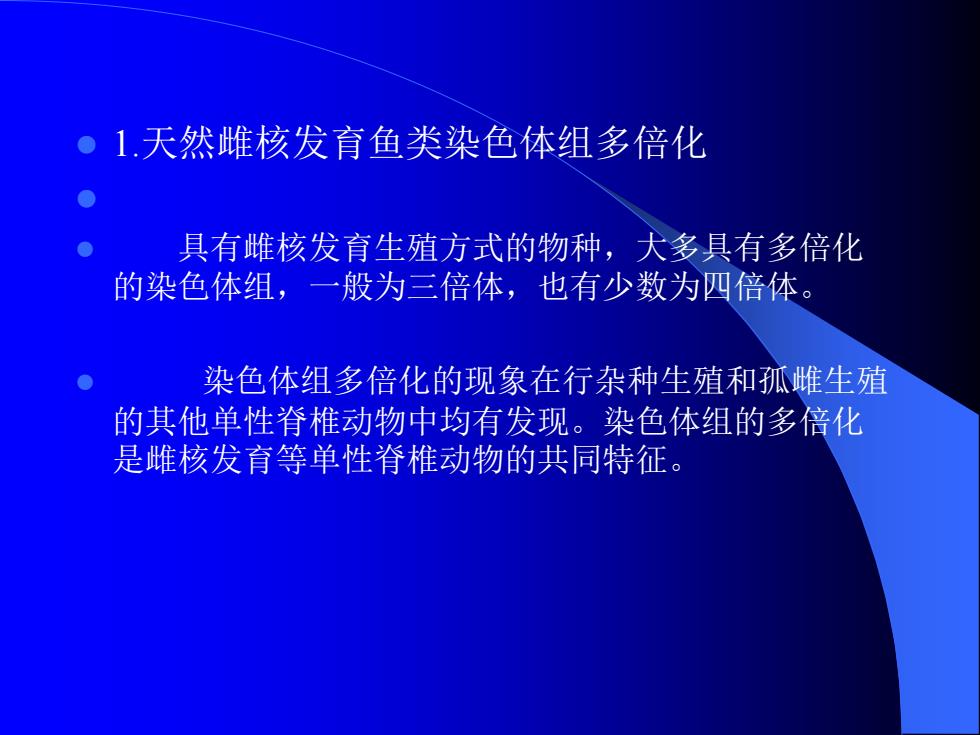 1.天然雌核发育鱼类染色体组多倍化

具有雌核发育生殖方式的物种，大多具有多倍化的染色体组，一般为三倍体，也有少数为四倍体。

染色体组多倍化的现象在行杂种生殖和孤雌生殖的其他单性脊椎动物中均有发现。染色体组的多倍化是雌核发育等单性脊椎动物的共同特征。